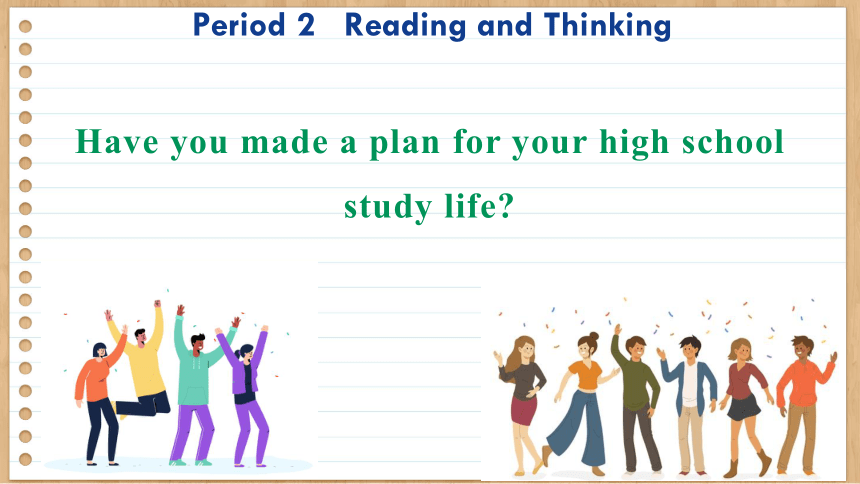 Period 2   Reading and Thinking

Have you made a plan for your high school study life?